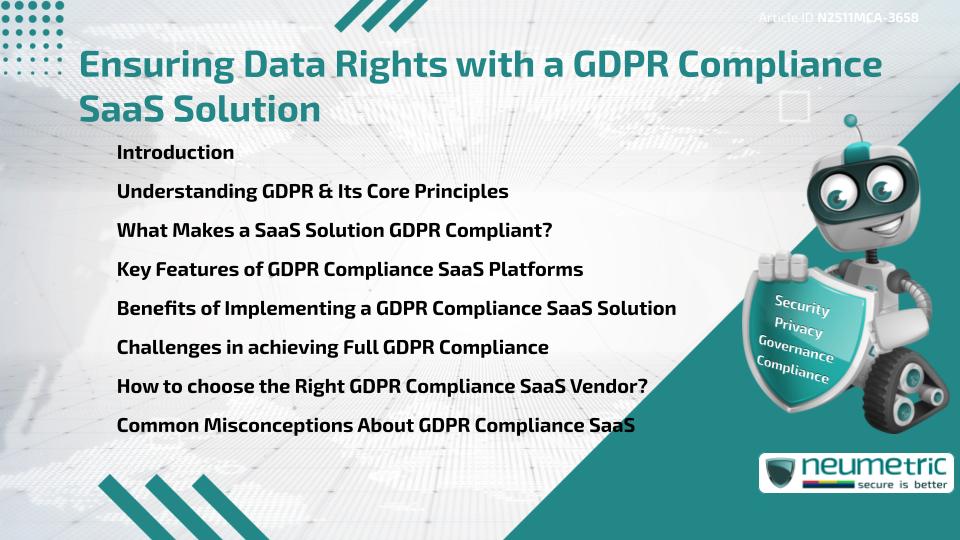 Article ID N2511MCA-3658

Ensuring Data Rights with a GDPR Compliance SaaS Solution

Introduction

Understanding GDPR & Its Core Principles

What Makes a SaaS Solution GDPR Compliant?

Key Features of GDPR Compliance SaaS Platforms

Benefits of Implementing a GDPR Compliance SaaS Solution

Challenges in achieving Full GDPR Compliance

How to choose the Right GDPR Compliance SaaS Vendor?

Common Misconceptions About GDPR Compliance SaaS

Security
Privacy
Governance
Compliance

neumetric
secure is better